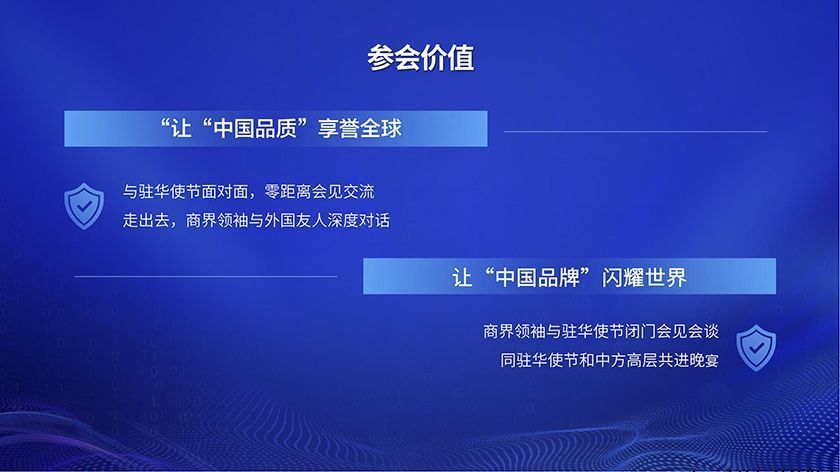 参会价值

“让“中国品质”享誉全球

与驻华使节面对面，零距离会见交流
走出去，商界领袖与外国友人深度对话

让“中国品牌”闪耀世界

商界领袖与驻华使节闭门会见会谈
同驻华使节和中方高层共进晚宴